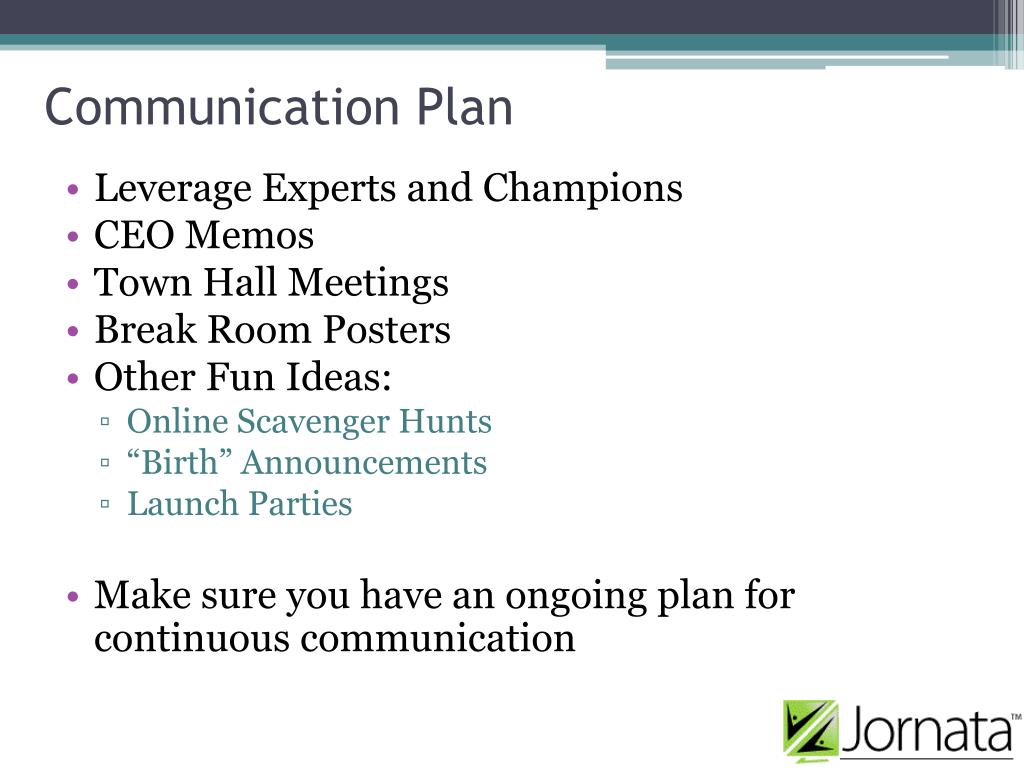 Communication Plan

• Leverage Experts and Champions
• CEO Memos
• Town Hall Meetings
• Break Room Posters
• Other Fun Ideas:
▫ Online Scavenger Hunts
▫ “Birth” Announcements
▫ Launch Parties

• Make sure you have an ongoing plan for continuous communication

Jornata™